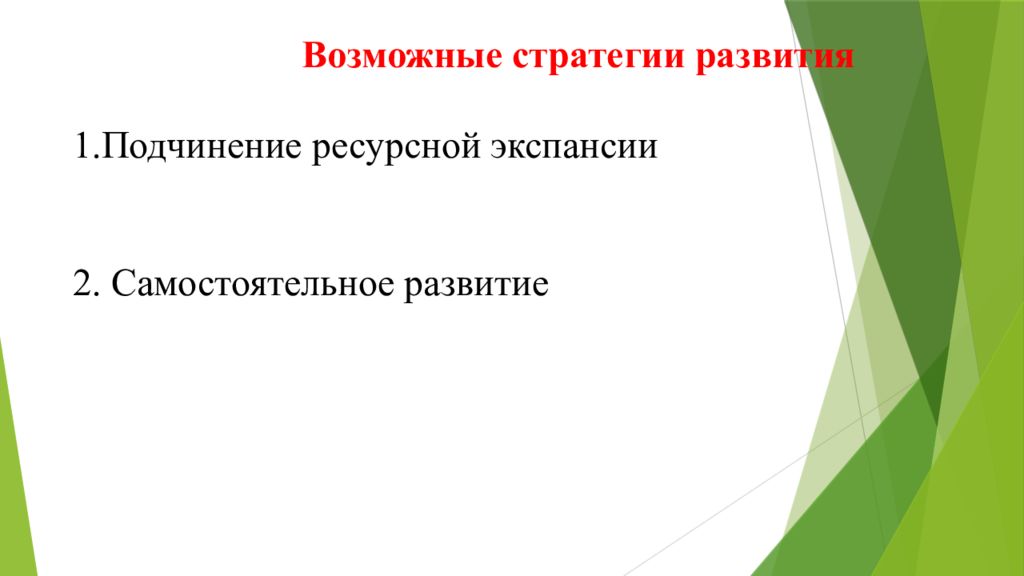 Возможные стратегии развития

1.Подчинение ресурсной экспансии

2. Самостоятельное развитие